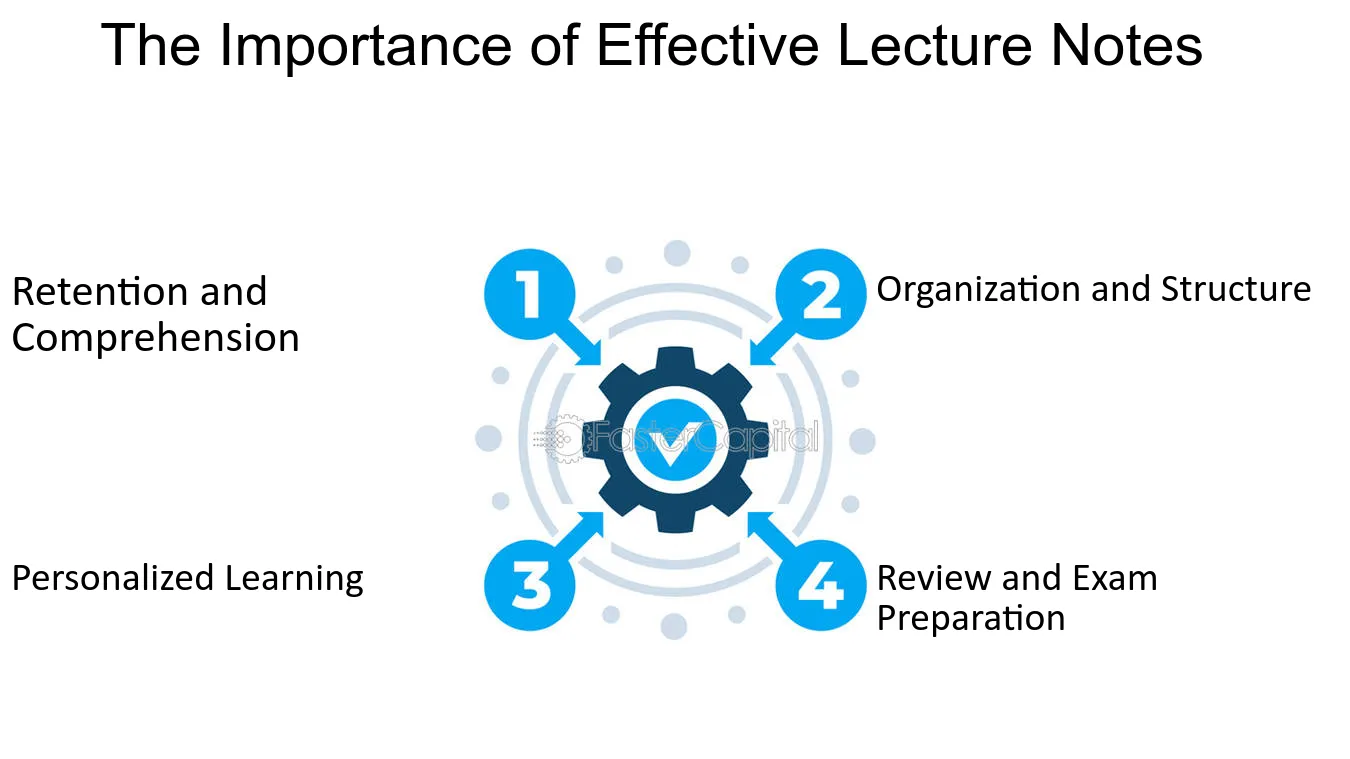 The Importance of Effective Lecture Notes

Retention and Comprehension

1

2

Organization and Structure

Personalized Learning

3

4

Review and Exam Preparation

FasterCapital